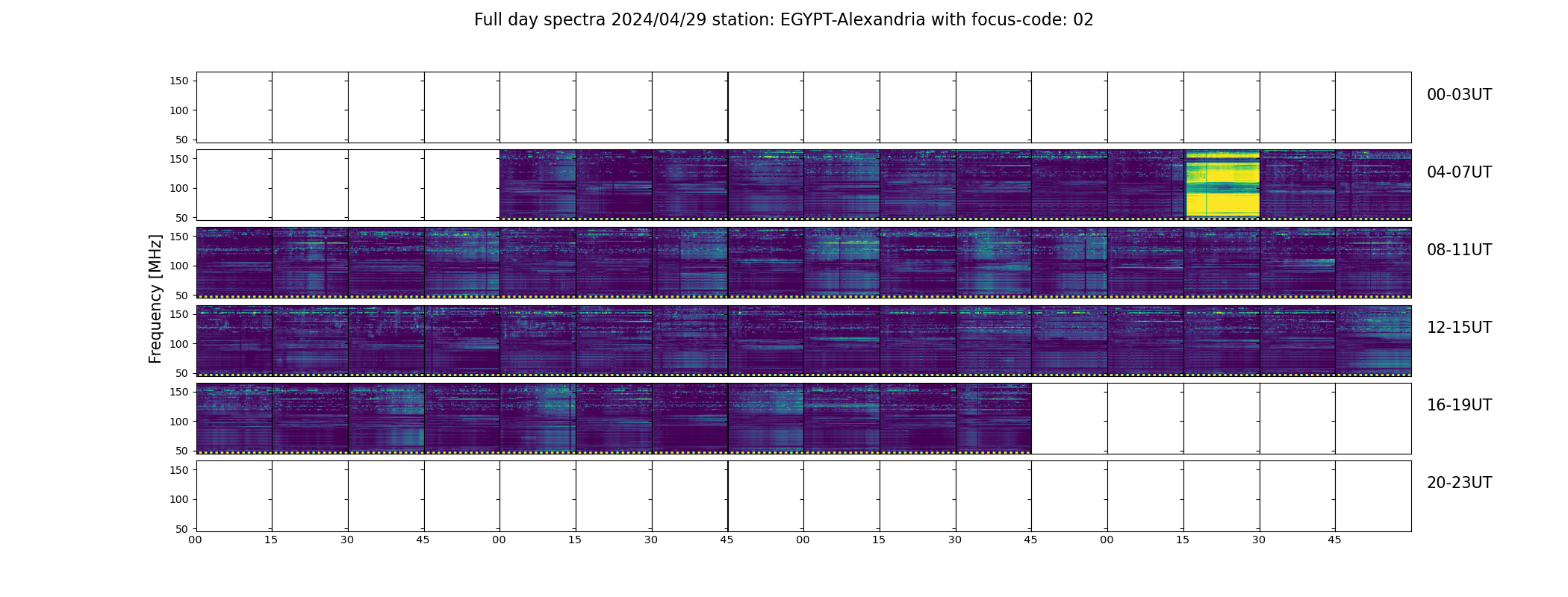 Full day spectra 2024/04/29 station: EGYPT-Alexandria with focus-code: 02

Frequency [MHz]

150
100
50

00-03UT

150
100
50

04-07UT

150
100
50

08-11UT

150
100
50

12-15UT

150
100
50

16-19UT

150
100
50

20-23UT

00 15 30 45 00 15 30 45 00 15 30 45 00 15 30 45